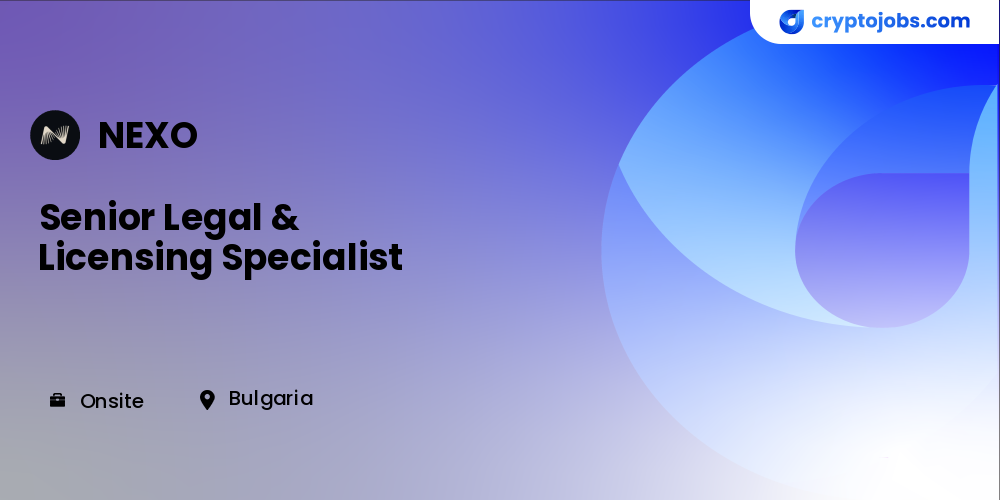 cryptojobs.com

NEXO

Senior Legal & Licensing Specialist

Onsite

Bulgaria